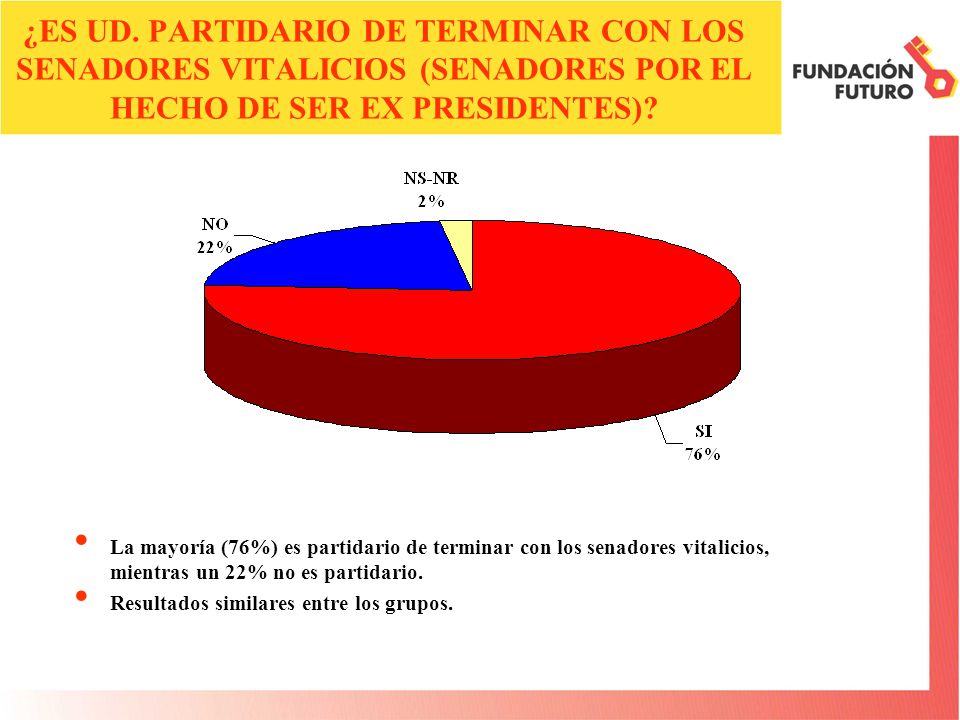 ¿ES UD. PARTIDARIO DE TERMINAR CON LOS SENADORES VITALICIOS (SENADORES POR EL HECHO DE SER EX PRESIDENTES)?

FUNDACIÓN FUTURO

NS-NR
2%

NO
22%

SI
76%

• La mayoría (76%) es partidario de terminar con los senadores vitalicios, mientras un 22% no es partidario.
• Resultados similares entre los grupos.